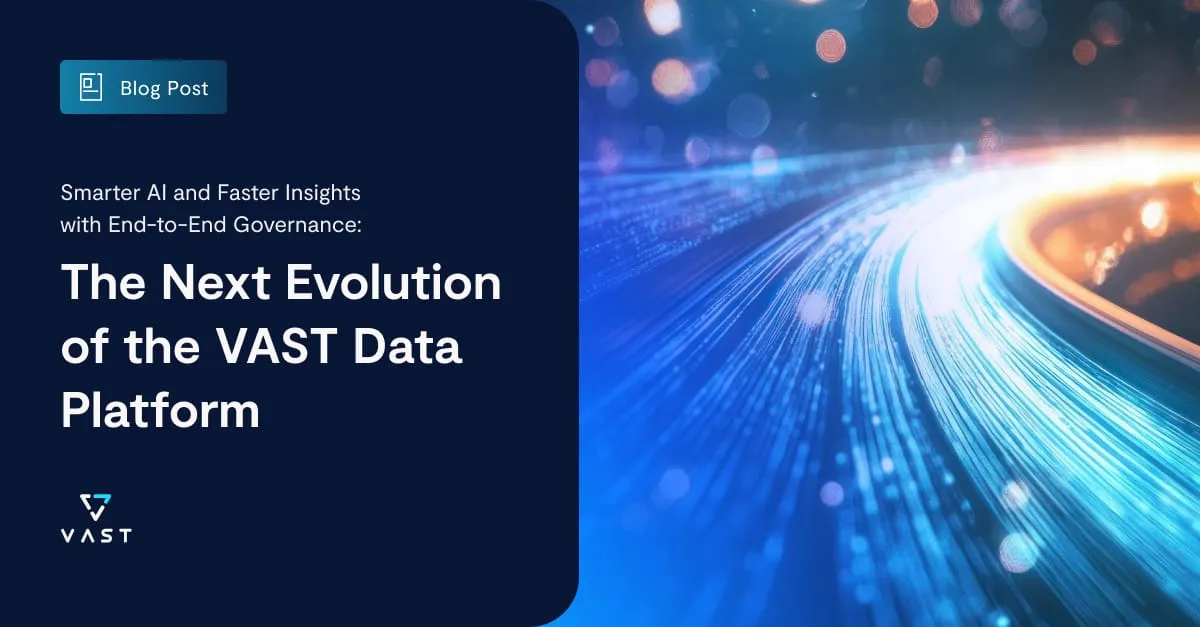 Blog Post

Smarter AI and Faster Insights with End-to-End Governance:

The Next Evolution of the VAST Data Platform

VAST